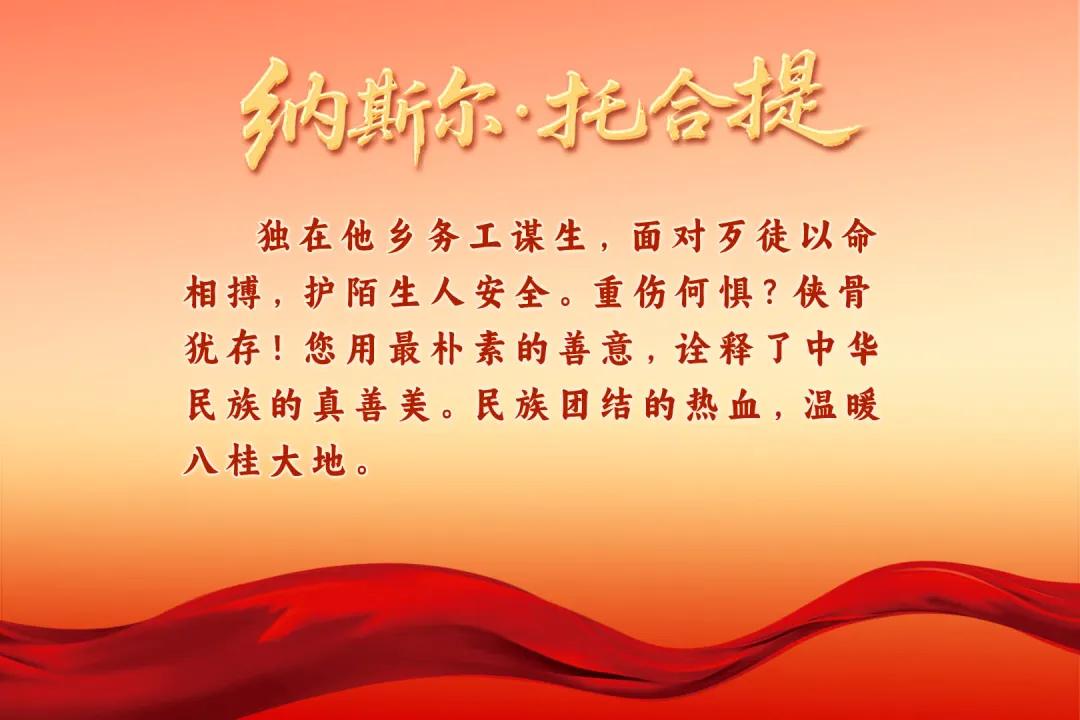 纳斯尔·托合提

独在他乡务工谋生，面对歹徒以命相搏，护陌生人安全。重伤何惧？侠骨犹存！您用最朴素的善意，诠释了中华民族的真善美。民族团结的热血，温暖八桂大地。